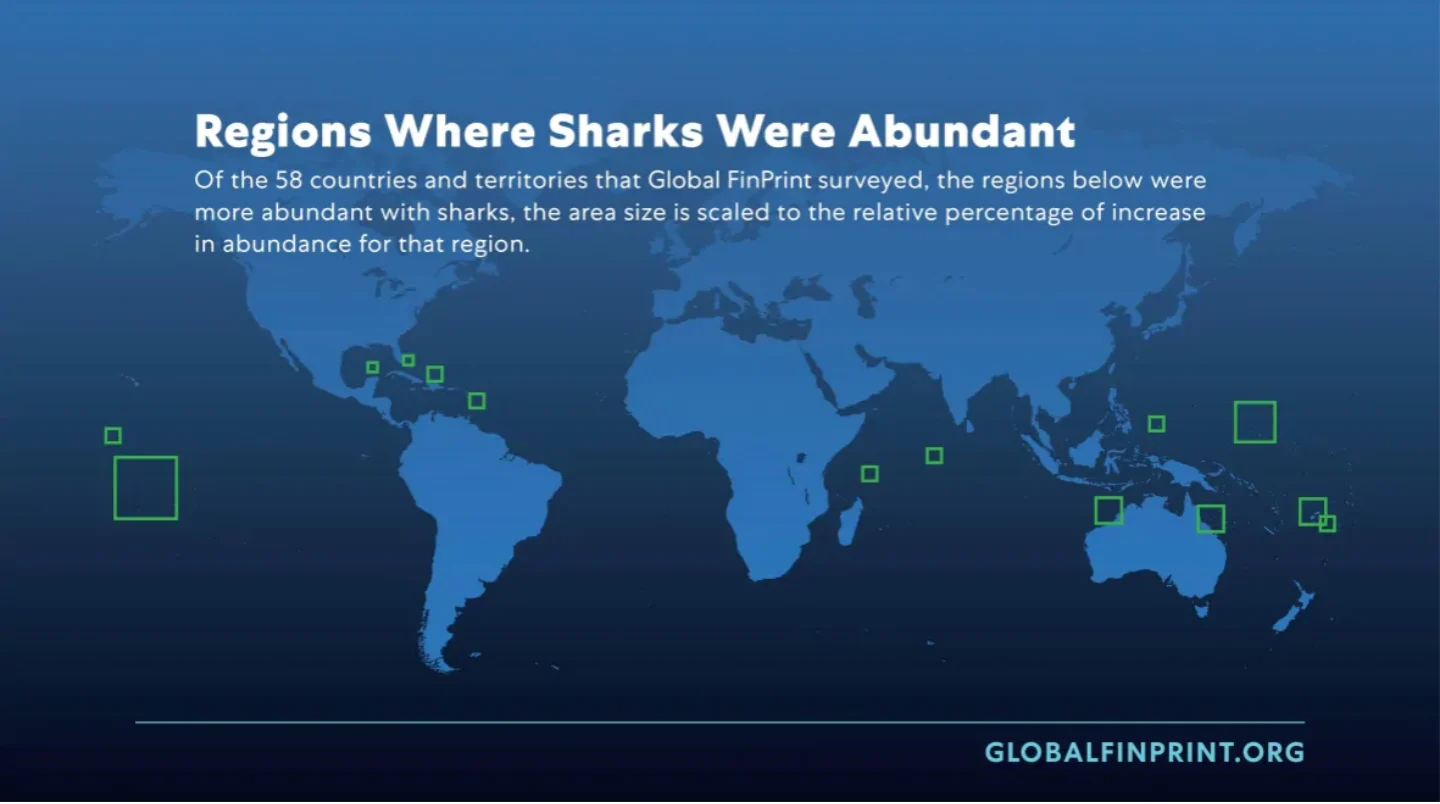 Regions Where Sharks Were Abundant

Of the 58 countries and territories that Global FinPrint surveyed, the regions below were more abundant with sharks, the area size is scaled to the relative percentage of increase in abundance for that region.

GLOBALFINPRINT.ORG